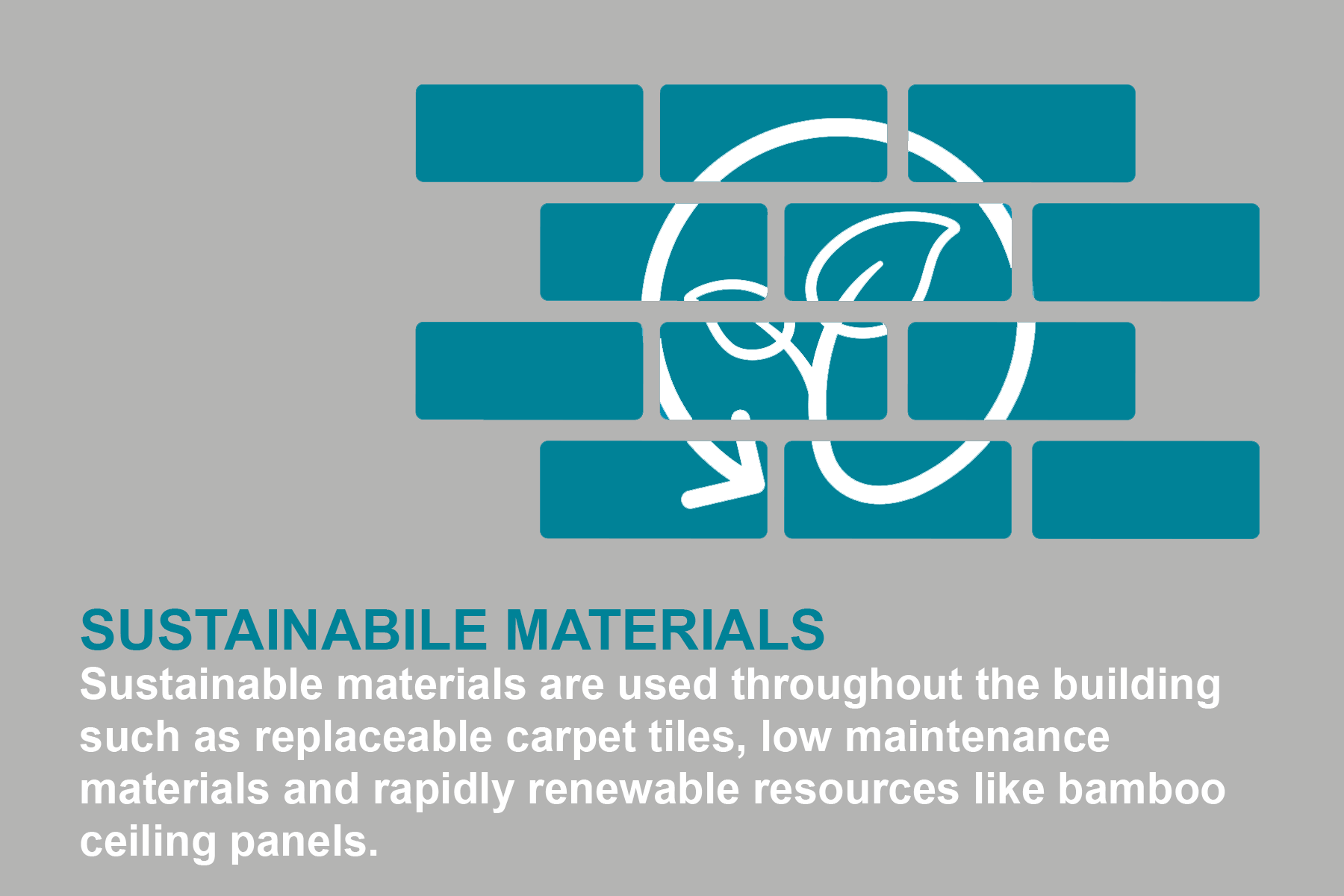 SUSTAINABILE MATERIALS

Sustainable materials are used throughout the building such as replaceable carpet tiles, low maintenance materials and rapidly renewable resources like bamboo ceiling panels.